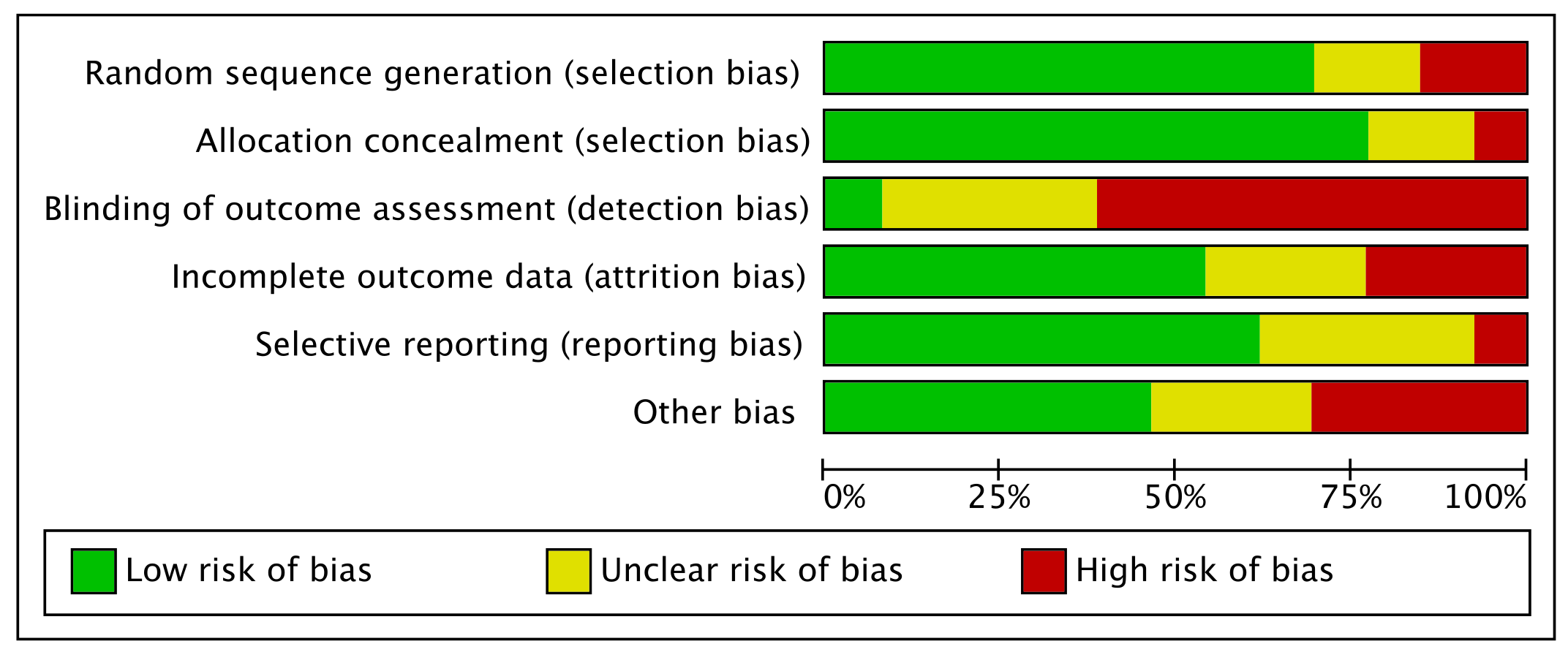 Random sequence generation (selection bias)
Allocation concealment (selection bias)
Blinding of outcome assessment (detection bias)
Incomplete outcome data (attrition bias)
Selective reporting (reporting bias)
Other bias

0% 25% 50% 75% 100%

Low risk of bias
Unclear risk of bias
High risk of bias